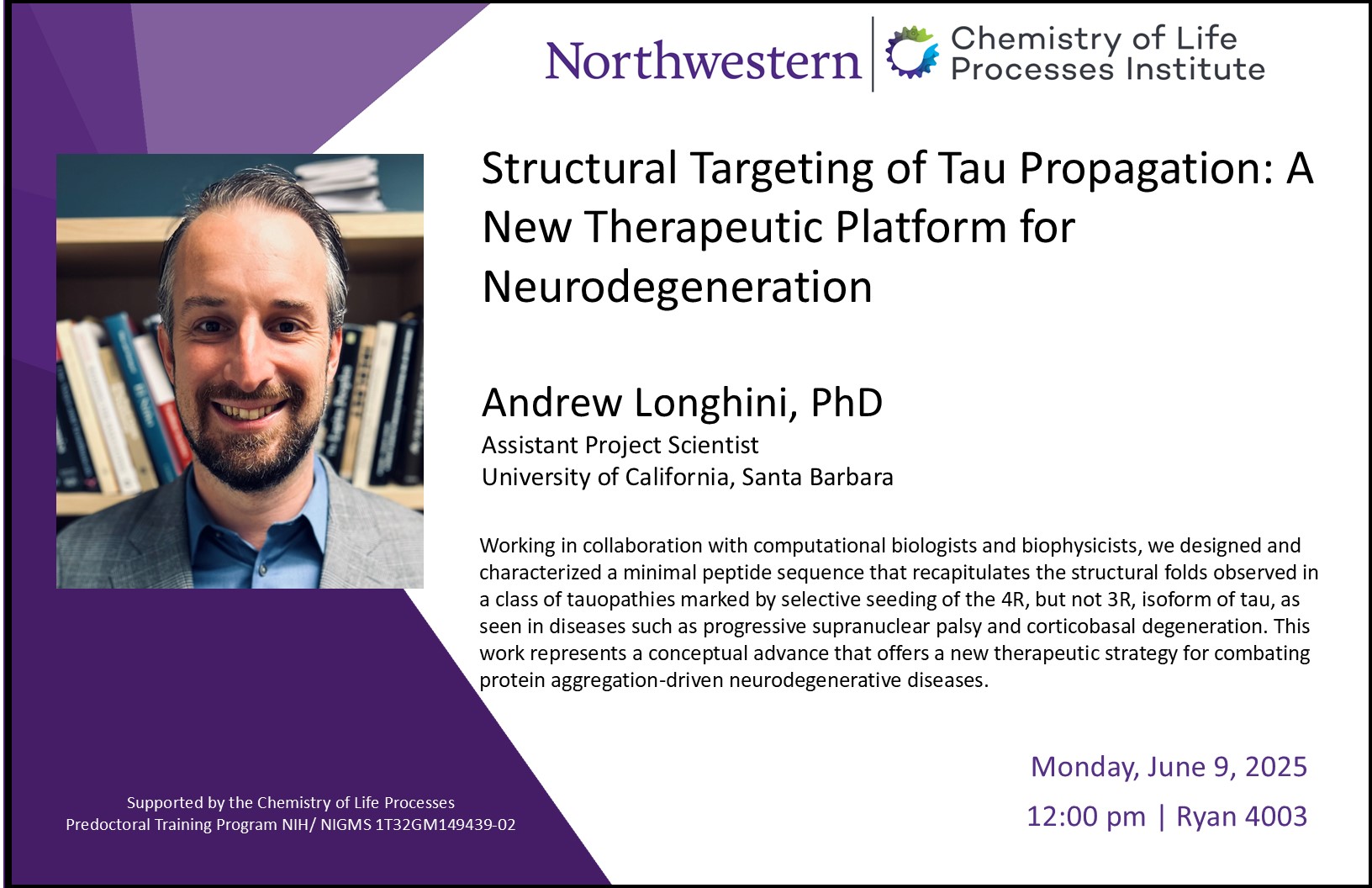 Northwestern | Chemistry of Life Processes Institute

Structural Targeting of Tau Propagation: A New Therapeutic Platform for Neurodegeneration

Andrew Longhini, PhD
Assistant Project Scientist
University of California, Santa Barbara

Working in collaboration with computational biologists and biophysicists, we designed and characterized a minimal peptide sequence that recapitulates the structural folds observed in a class of tauopathies marked by selective seeding of the 4R, but not 3R, isoform of tau, as seen in diseases such as progressive supranuclear palsy and corticobasal degeneration. This work represents a conceptual advance that offers a new therapeutic strategy for combating protein aggregation-driven neurodegenerative diseases.

Monday, June 9, 2025
12:00 pm | Ryan 4003

Supported by the Chemistry of Life Processes Predoctoral Training Program NIH/ NIGMS 1T32GM149439-02